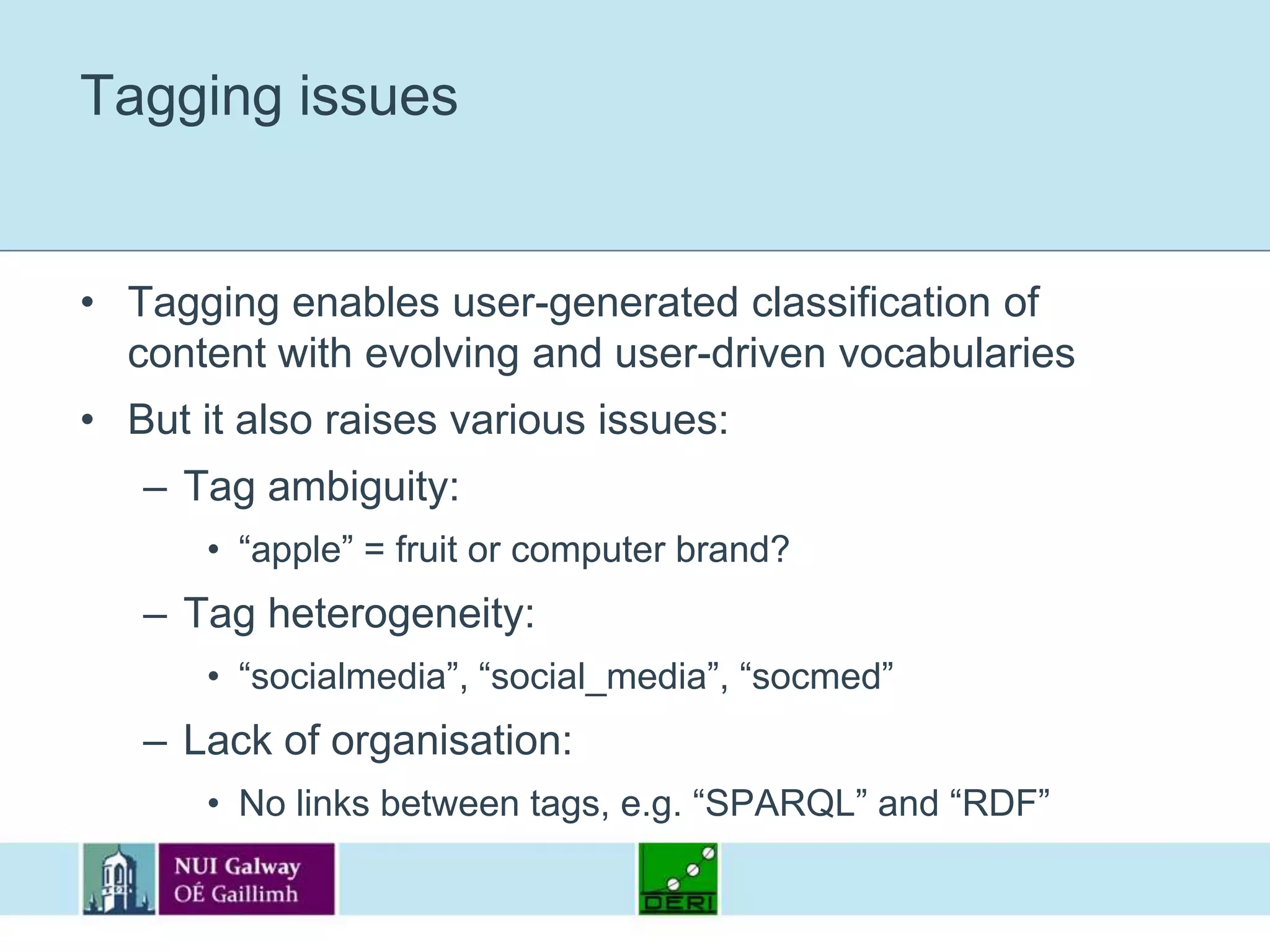 Tagging issues

• Tagging enables user-generated classification of content with evolving and user-driven vocabularies

• But it also raises various issues:

– Tag ambiguity:

• “apple” = fruit or computer brand?

– Tag heterogeneity:

• “socialmedia”, “social_media”, “socmed”

– Lack of organisation:

• No links between tags, e.g. “SPARQL” and “RDF”

NUI Galway
OÉ Gaillimh

DERI